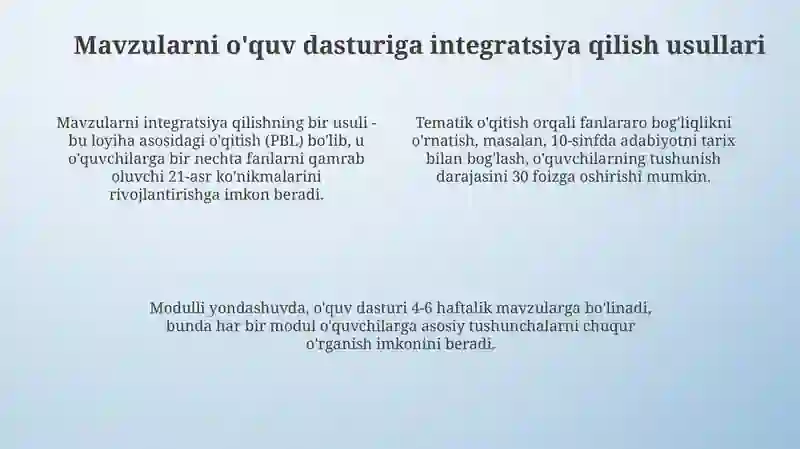 Mavzularni o'quv dasturiga integratsiya qilish usullari

Mavzularni integratsiya qilishning bir usuli - bu loyiha asosidagi o'qitish (PBL) bo'lib, u o'quvchilarga bir nechta fanlarni qamrab oluvchi 21-asr ko'nikmalarini rivojlantirishga imkon beradi.

Tematik o'qitish orqali fanlararo bog'liqlikni o'rnatish, masalan, 10-sinfda adabiyotni tarix bilan bog'lash, o'quvchilarning tushunish darajasini 30 foizga oshirishi mumkin.

Modulli yondashuvda, o'quv dasturi 4-6 haftalik mavzularga bo'linadi, bunda har bir modul o'quvchilarga asosiy tushunchalarni chuqur o'rganish imkonini beradi.